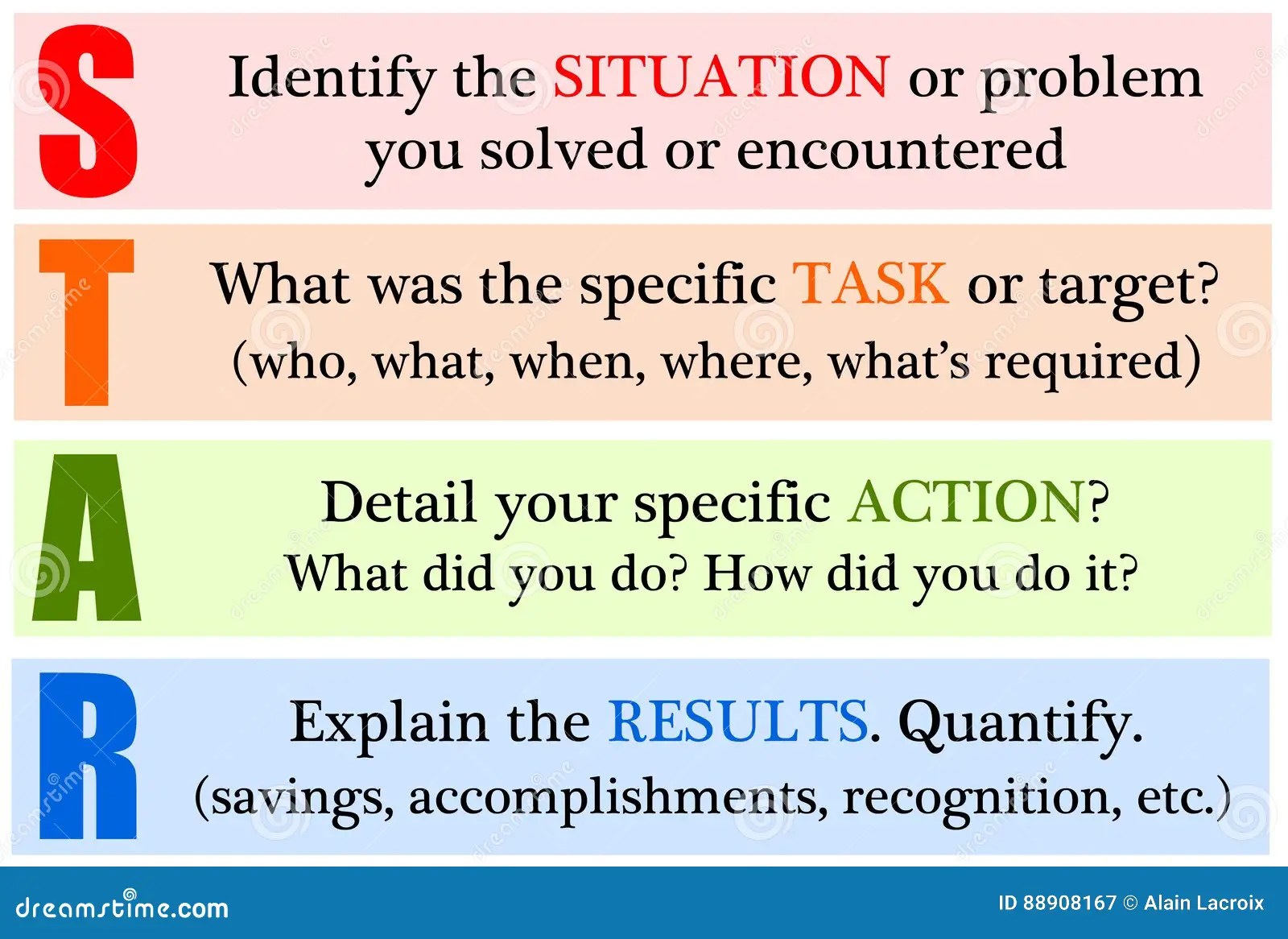 S

Identify the SITUATION or problem you solved or encountered

T

What was the specific TASK or target?
(who, what, when, where, what's required)

A

Detail your specific ACTION?
What did you do? How did you do it?

R

Explain the RESULTS. Quantify.
(savings, accomplishments, recognition, etc.)

dreamstime.com

ID 88908167 © Alain Lacroix